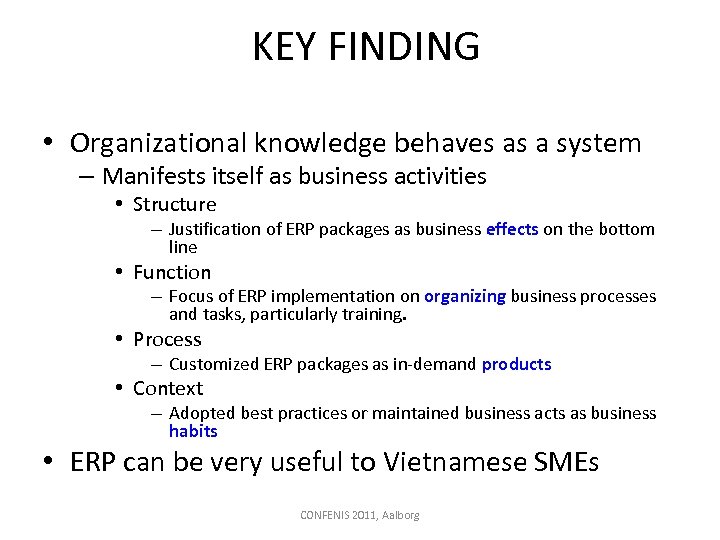 KEY FINDING

• Organizational knowledge behaves as a system
– Manifests itself as business activities
• Structure
– Justification of ERP packages as business effects on the bottom line
• Function
– Focus of ERP implementation on organizing business processes and tasks, particularly training.
• Process
– Customized ERP packages as in-demand products
• Context
– Adopted best practices or maintained business acts as business habits

• ERP can be very useful to Vietnamese SMEs

CONFENIS 2011, Aalborg